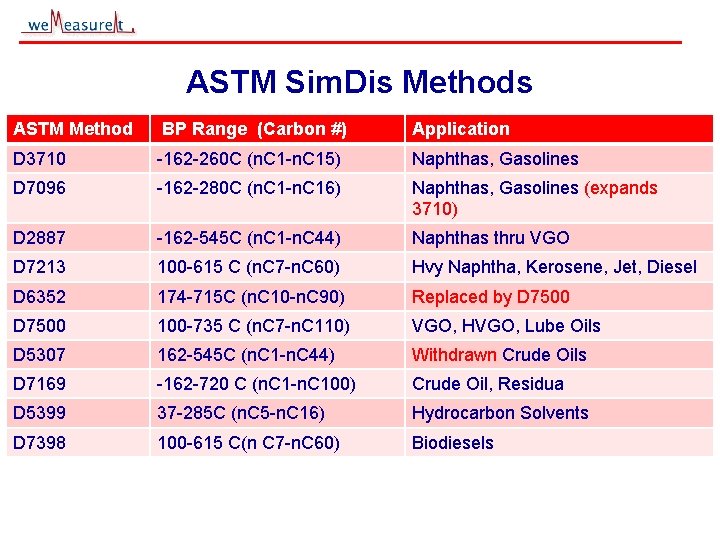 weMeasureIt

ASTM SimDis Methods

| ASTM Method | BP Range (Carbon #) | Application |
|---|---|---|
| D3710 | -162-260C (nC1-nC15) | Naphthas, Gasolines |
| D7096 | -162-280C (nC1-nC16) | Naphthas, Gasolines (expands 3710) |
| D2887 | -162-545C (nC1-nC44) | Naphthas thru VGO |
| D7213 | 100-615 C (nC7-nC60) | Hvy Naphtha, Kerosene, Jet, Diesel |
| D6352 | 174-715C (nC10-nC90) | Replaced by D7500 |
| D7500 | 100-735 C (nC7-nC110) | VGO, HVGO, Lube Oils |
| D5307 | 162-545C (nC1-nC44) | Withdrawn Crude Oils |
| D7169 | -162-720 C (nC1-nC100) | Crude Oil, Residua |
| D5399 | 37-285C (nC5-nC16) | Hydrocarbon Solvents |
| D7398 | 100-615 C(n C7-nC60) | Biodiesels |